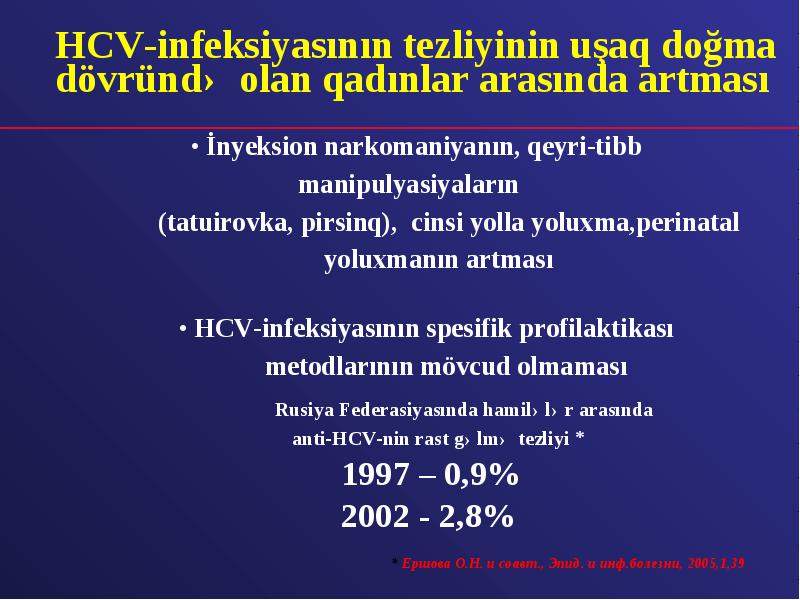 HCV-infeksiyasının tezliyinin uşaq doğma dövründ› olan qadınlar arasında artması

• İnyeksion narkomaniyanın, qeyri-tibb manipulyasiyaların (tatuirovka, pirsinq), cinsi yolla yoluxma,perinatal yoluxmanın artması

• HCV-infeksiyasının spesifik profilaktikası metodlarının mövcud olmaması

Rusiya Federasiyasında hamil› l› r arasında anti-HCV-nin rast g› lm› tezliyi *

1997 – 0,9%

2002 - 2,8%

* Ершова О.Н. и соавт., Эпид. и инф.болезни, 2005,1,39